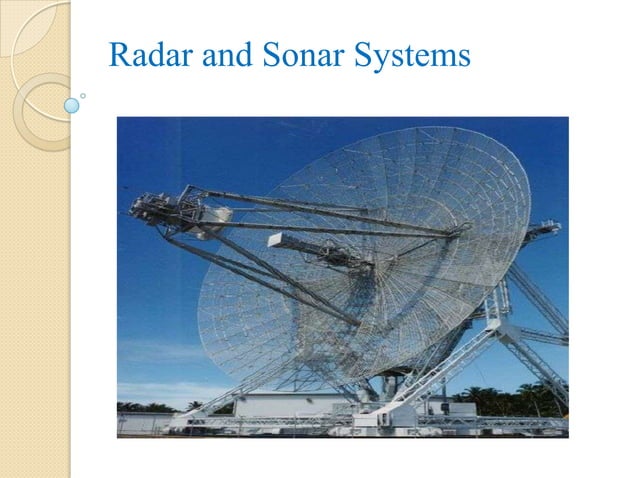 Radar and Sonar Systems